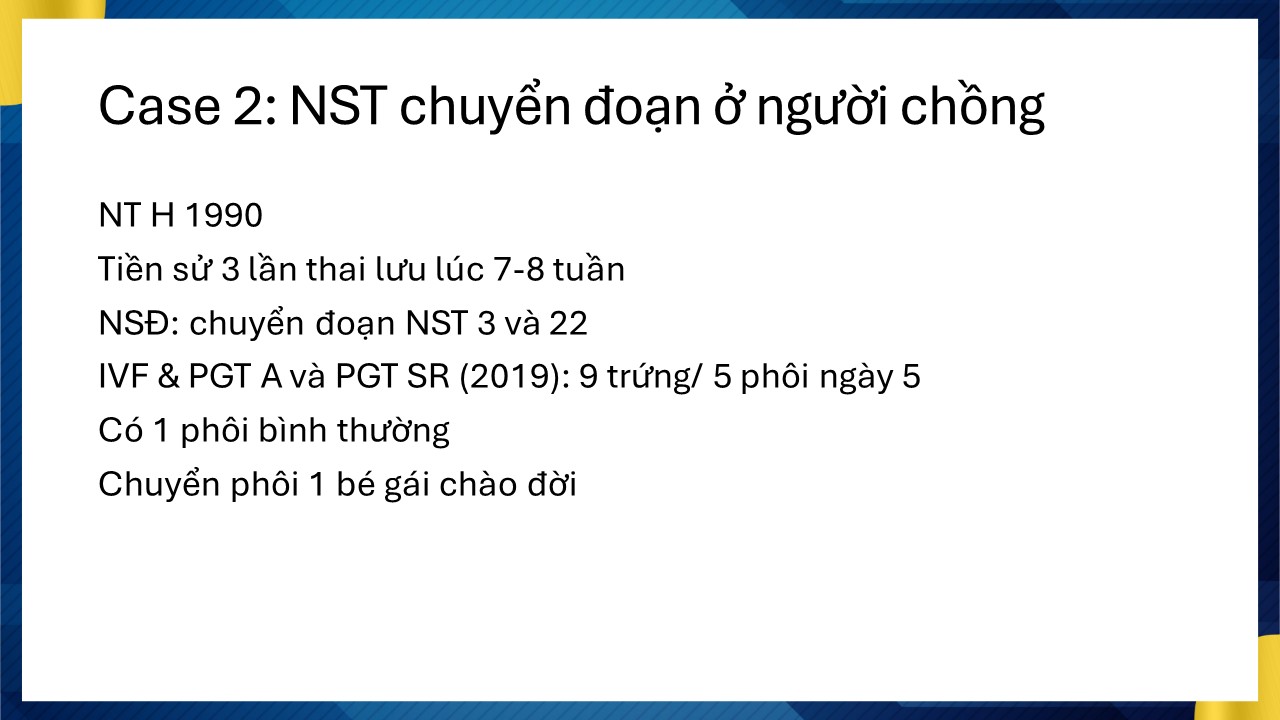 Case 2: NST chuyển đoạn ở người chồng

NT H 1990
Tiền sử 3 lần thai lưu lúc 7-8 tuần
NSĐ: chuyển đoạn NST 3 và 22
IVF & PGT A và PGT SR (2019): 9 trứng/ 5 phôi ngày 5
Có 1 phôi bình thường
Chuyển phôi 1 bé gái chào đời